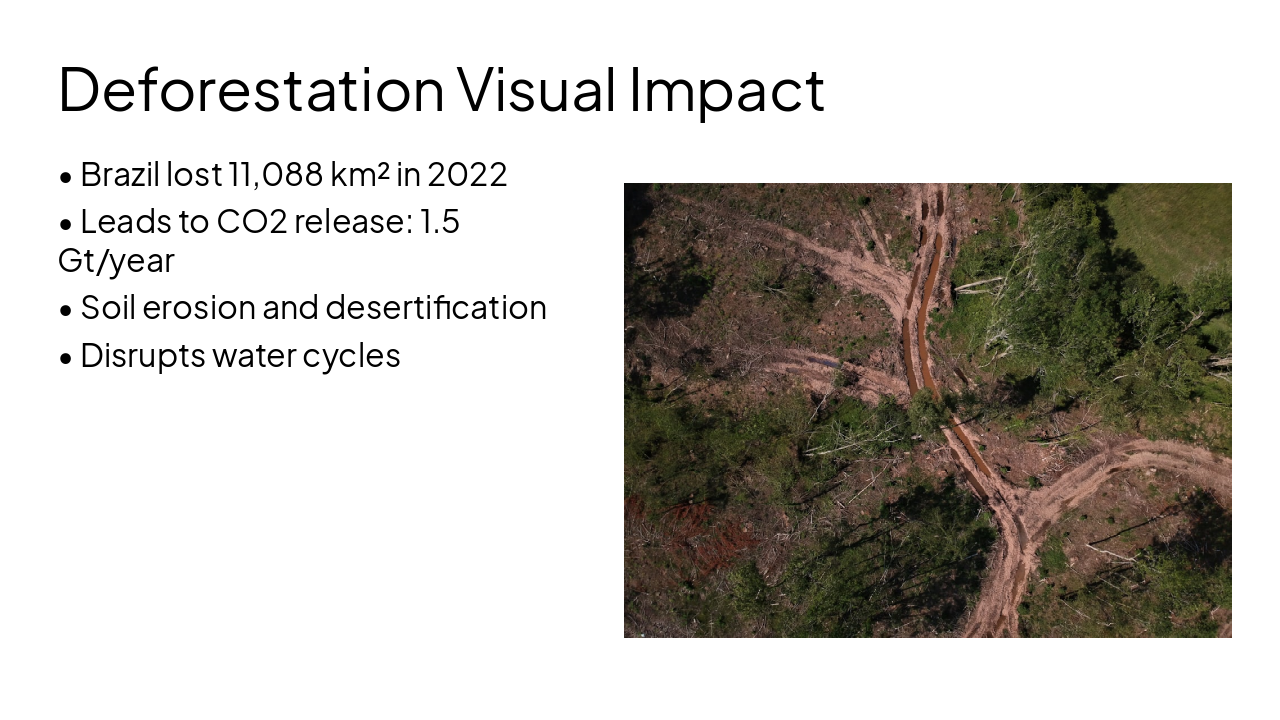 Deforestation Visual Impact

• Brazil lost 11,088 km² in 2022

• Leads to CO2 release: 1.5 Gt/year

• Soil erosion and desertification

• Disrupts water cycles